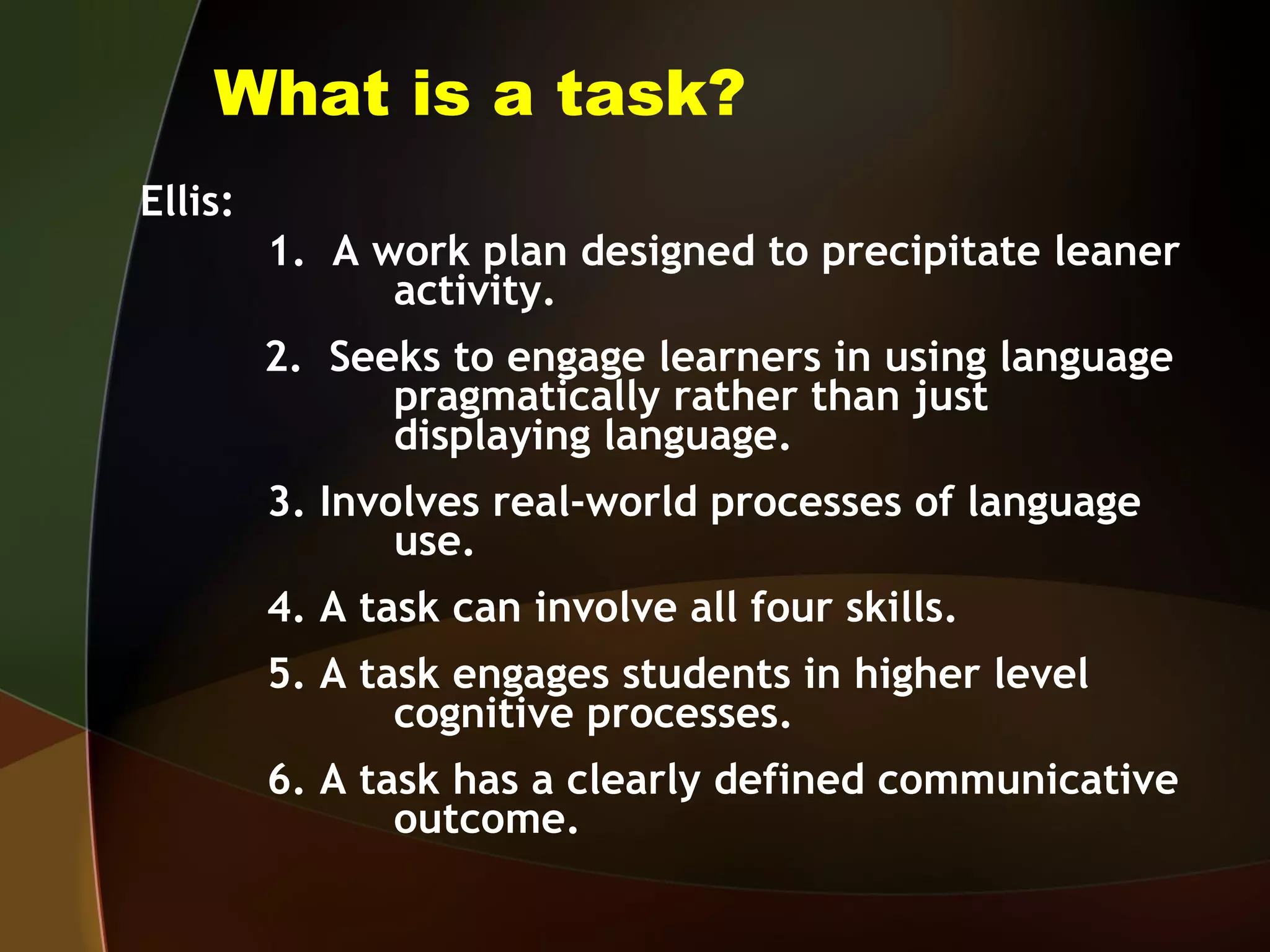 What is a task?

Ellis:

1. A work plan designed to precipitate leaner activity.

2. Seeks to engage learners in using language pragmatically rather than just displaying language.

3. Involves real-world processes of language use.

4. A task can involve all four skills.

5. A task engages students in higher level cognitive processes.

6. A task has a clearly defined communicative outcome.